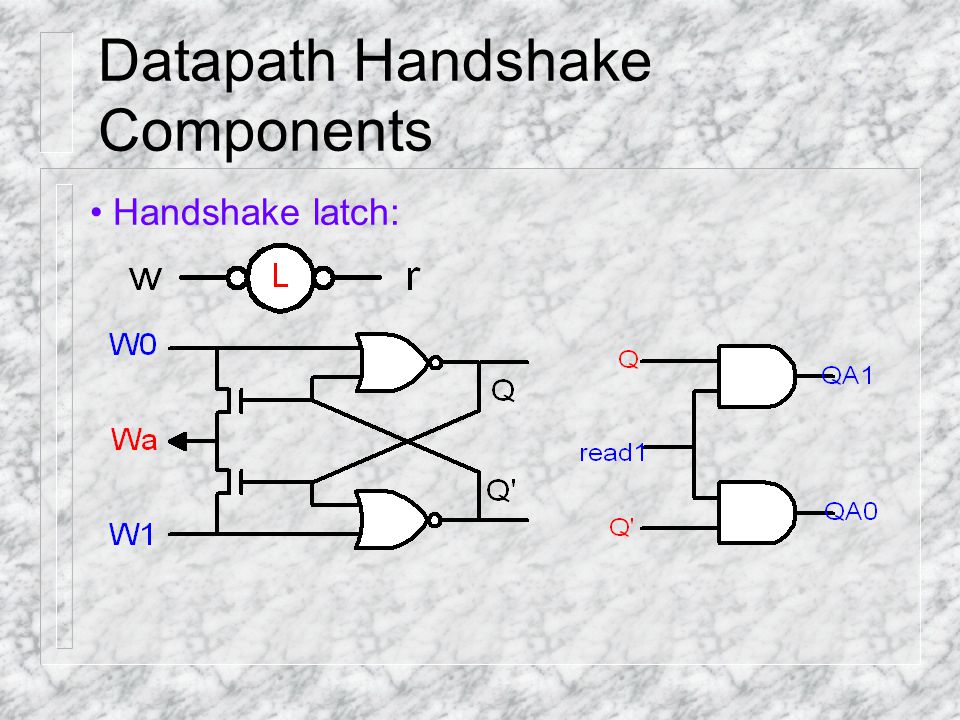 Datapath Handshake Components

• Handshake latch:

w L r

W0

Wa

W1

Q

Q'

Q

read1

Q'

QA1

QA0